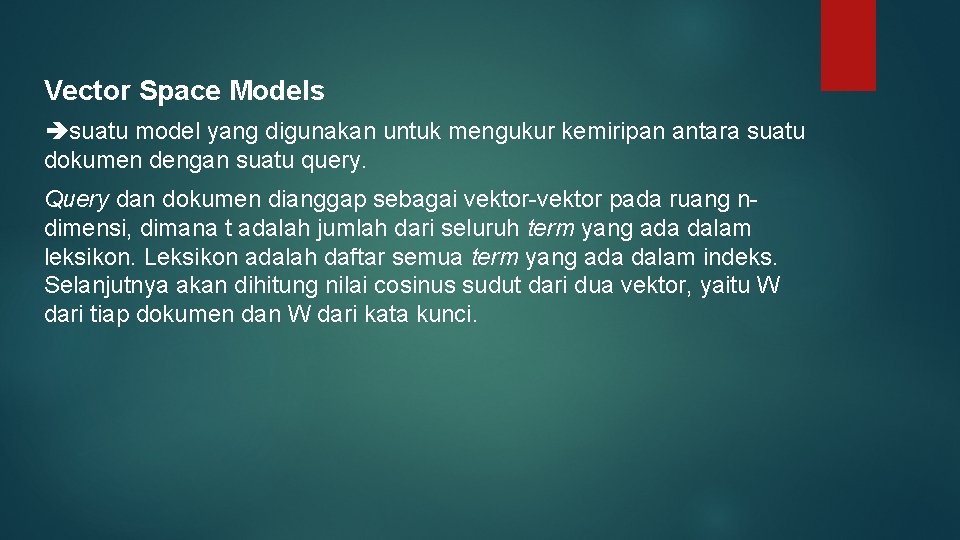 Vector Space Models

➔suatu model yang digunakan untuk mengukur kemiripan antara suatu dokumen dengan suatu query.

Query dan dokumen dianggap sebagai vektor-vektor pada ruang n-dimensi, dimana t adalah jumlah dari seluruh term yang ada dalam leksikon. Leksikon adalah daftar semua term yang ada dalam indeks. Selanjutnya akan dihitung nilai cosinus sudut dari dua vektor, yaitu W dari tiap dokumen dan W dari kata kunci.